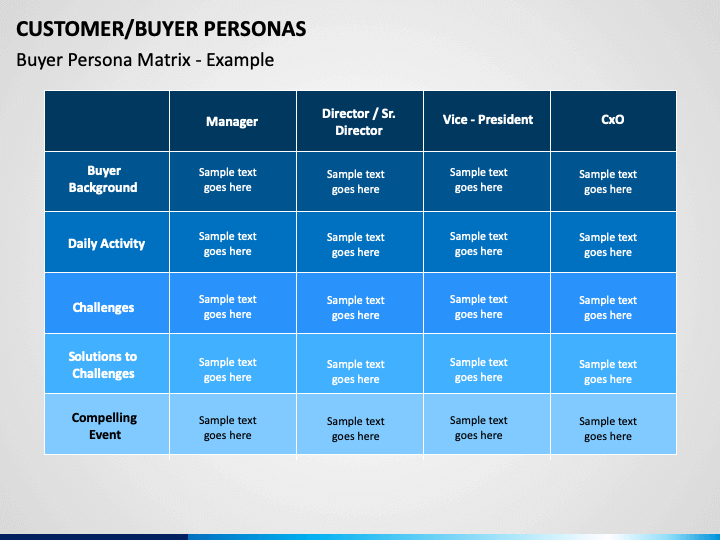 CUSTOMER/BUYER PERSONAS

Buyer Persona Matrix - Example

| | Manager | Director / Sr. Director | Vice - President | CxO |
|---|---|---|---|---|
| Buyer Background | Sample text goes here | Sample text goes here | Sample text goes here | Sample text goes here |
| Daily Activity | Sample text goes here | Sample text goes here | Sample text goes here | Sample text goes here |
| Challenges | Sample text goes here | Sample text goes here | Sample text goes here | Sample text goes here |
| Solutions to Challenges | Sample text goes here | Sample text goes here | Sample text goes here | Sample text goes here |
| Compelling Event | Sample text goes here | Sample text goes here | Sample text goes here | Sample text goes here |